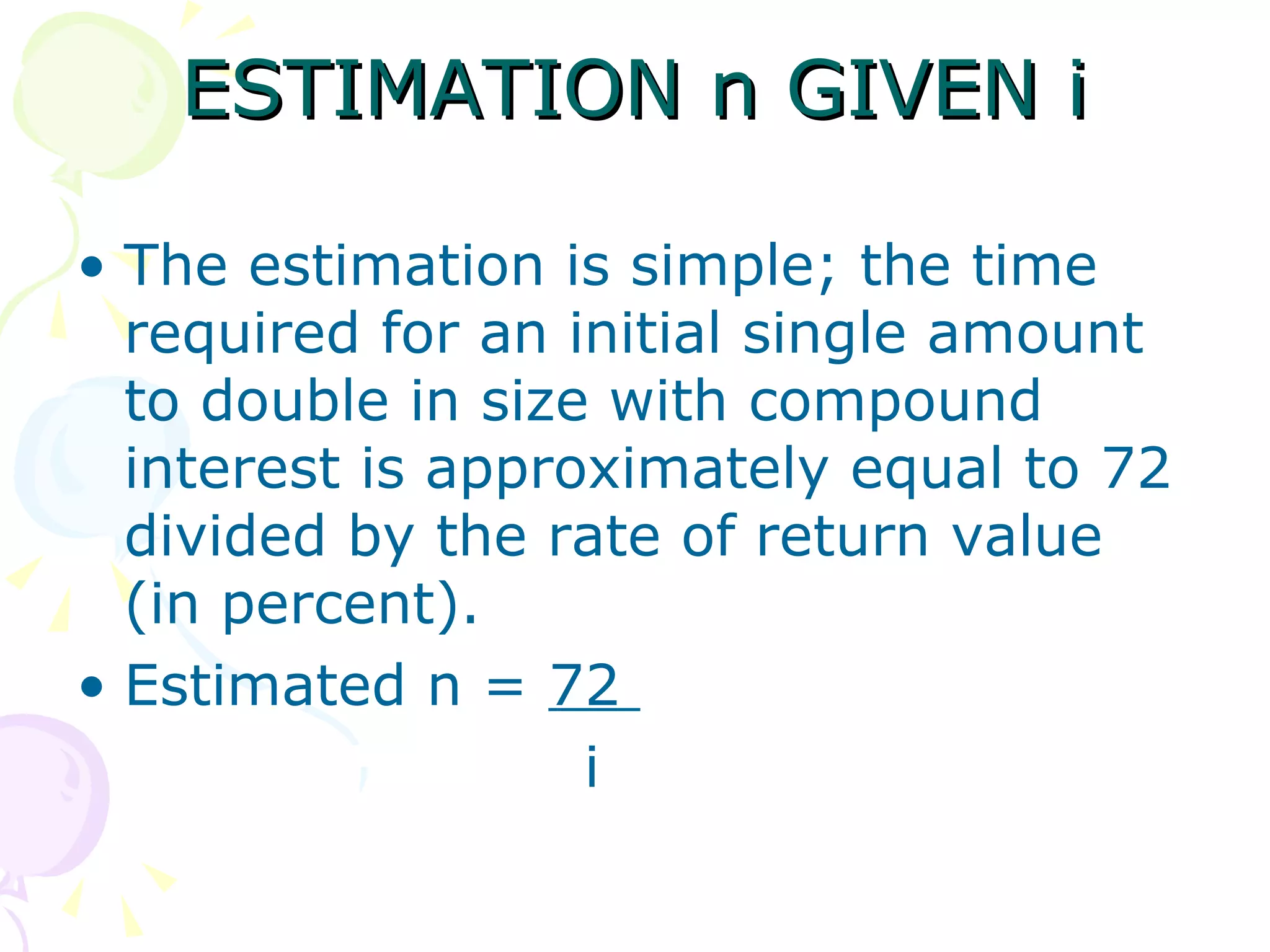 ESTIMATION n GIVEN i

• The estimation is simple; the time required for an initial single amount to double in size with compound interest is approximately equal to 72 divided by the rate of return value (in percent).

• Estimated n = $\frac{72}{i}$